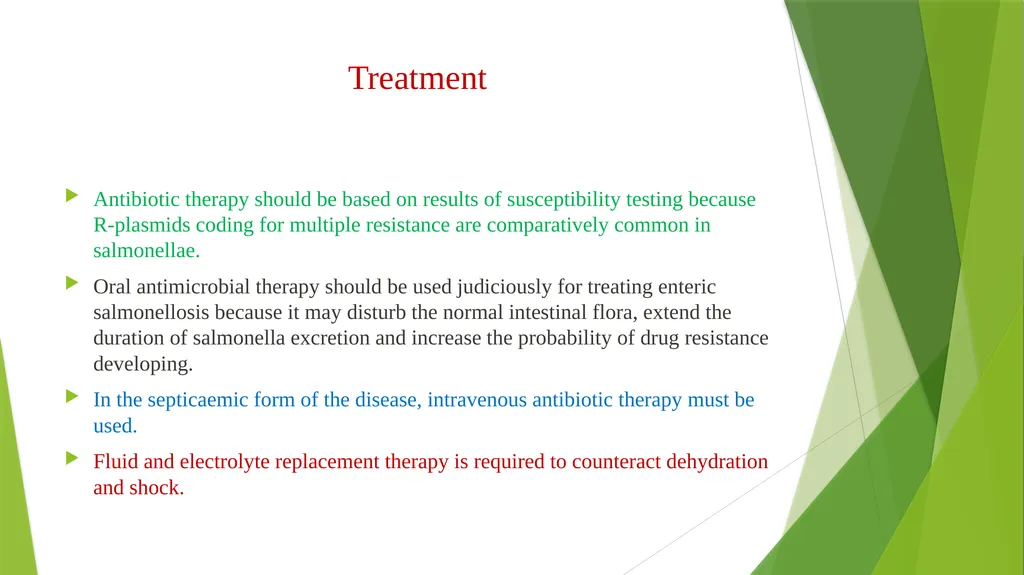 Treatment

Antibiotic therapy should be based on results of susceptibility testing because R-plasmids coding for multiple resistance are comparatively common in salmonellae.

Oral antimicrobial therapy should be used judiciously for treating enteric salmonellosis because it may disturb the normal intestinal flora, extend the duration of salmonella excretion and increase the probability of drug resistance developing.

In the septicaemic form of the disease, intravenous antibiotic therapy must be used.

Fluid and electrolyte replacement therapy is required to counteract dehydration and shock.